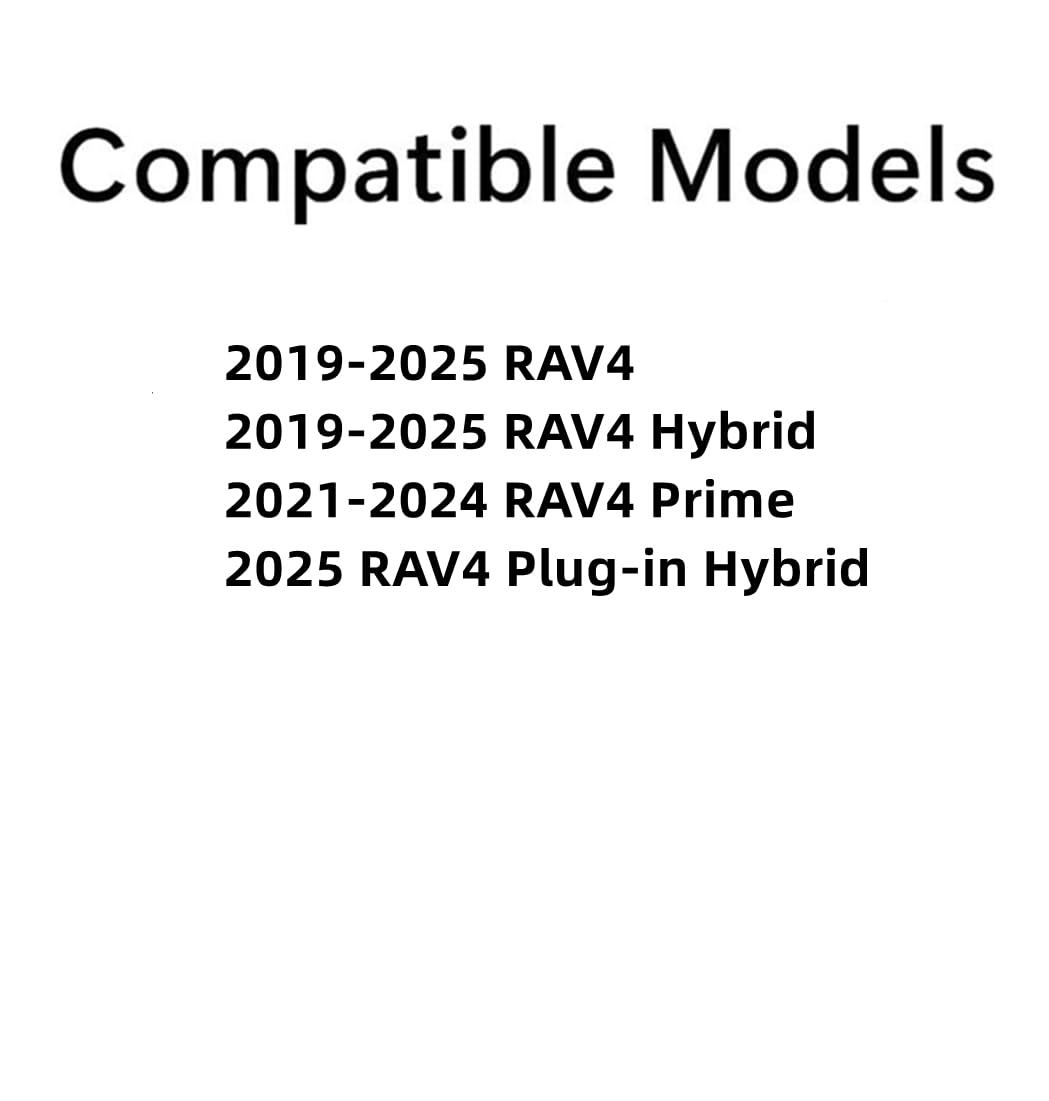 Compatible Models

2019-2025 RAV4
2019-2025 RAV4 Hybrid
2021-2024 RAV4 Prime
2025 RAV4 Plug-in Hybrid